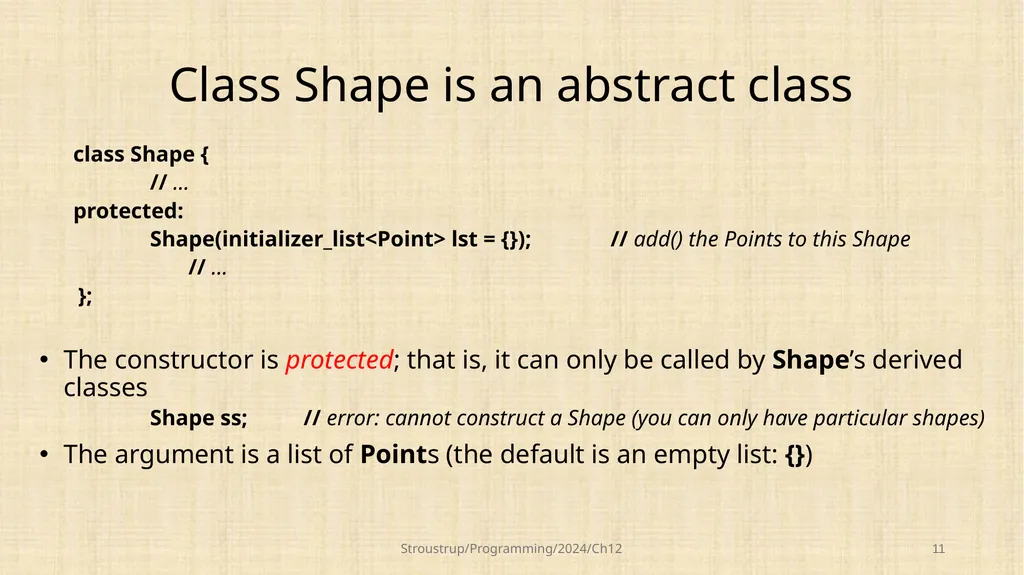 Class Shape is an abstract class

class Shape {
// …
protected:
Shape(initializer_list<Point> lst = {}); // add() the Points to this Shape
// …
};

• The constructor is protected; that is, it can only be called by Shape's derived classes

Shape ss; // error: cannot construct a Shape (you can only have particular shapes)

• The argument is a list of Points (the default is an empty list: {})

Stroustrup/Programming/2024/Ch12

11